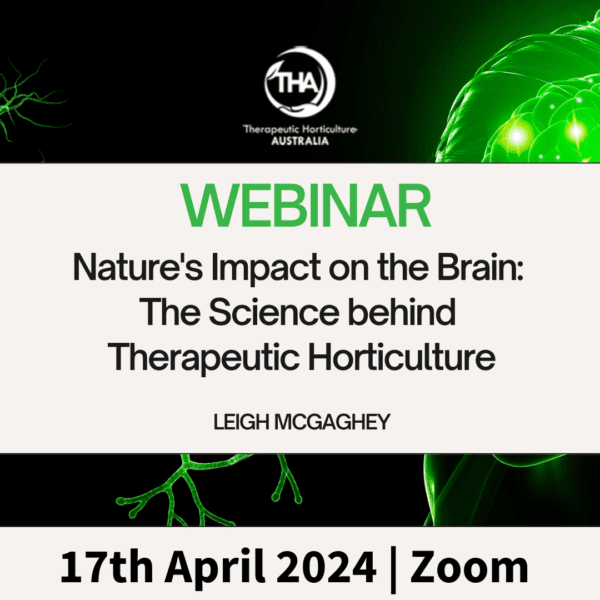 THA

Therapeutic Horticulture
AUSTRALIA

WEBINAR

Nature's Impact on the Brain: The Science behind Therapeutic Horticulture

LEIGH MCGAGHEY

17th April 2024 | Zoom